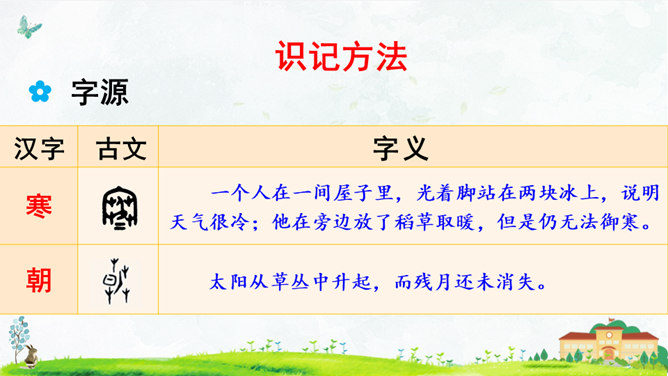 识记方法

字源

| 汉字 | 古文 | 字义 |
|---|---|---|
| 寒 | | 一个人在一间屋子里，光着脚站在两块冰上，说明天气很冷；他在旁边放了稻草取暖，但是仍无法御寒。 |
| 朝 | | 太阳从草丛中升起，而残月还未消失。 |